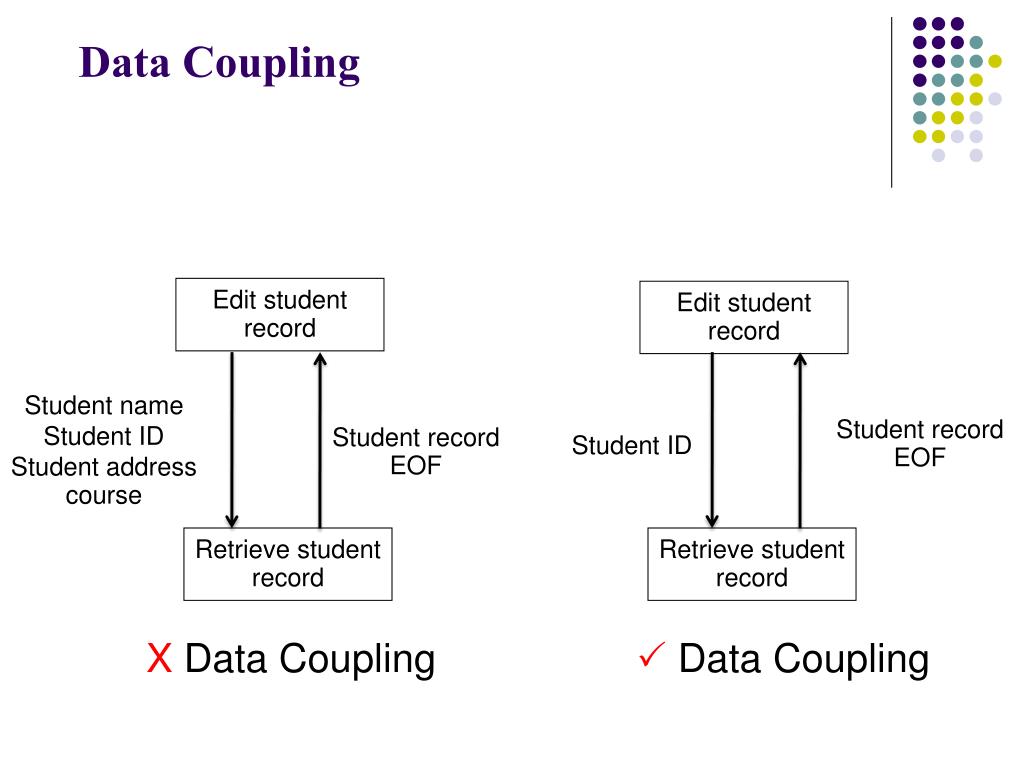 Data Coupling

Edit student record

Student name
Student ID
Student address
course

Student record
EOF

Retrieve student record

X Data Coupling

Edit student record

Student ID

Student record
EOF

Retrieve student record

✓ Data Coupling